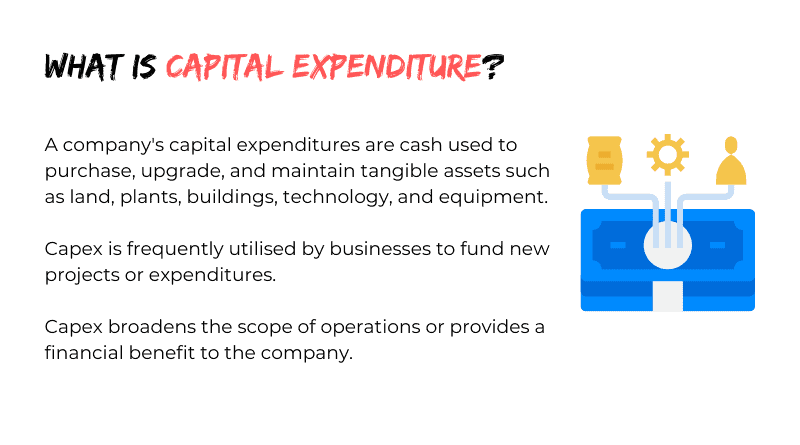 WHAT IS CAPITAL EXPENDITURE?

A company's capital expenditures are cash used to purchase, upgrade, and maintain tangible assets such as land, plants, buildings, technology, and equipment.

Capex is frequently utilised by businesses to fund new projects or expenditures.

Capex broadens the scope of operations or provides a financial benefit to the company.